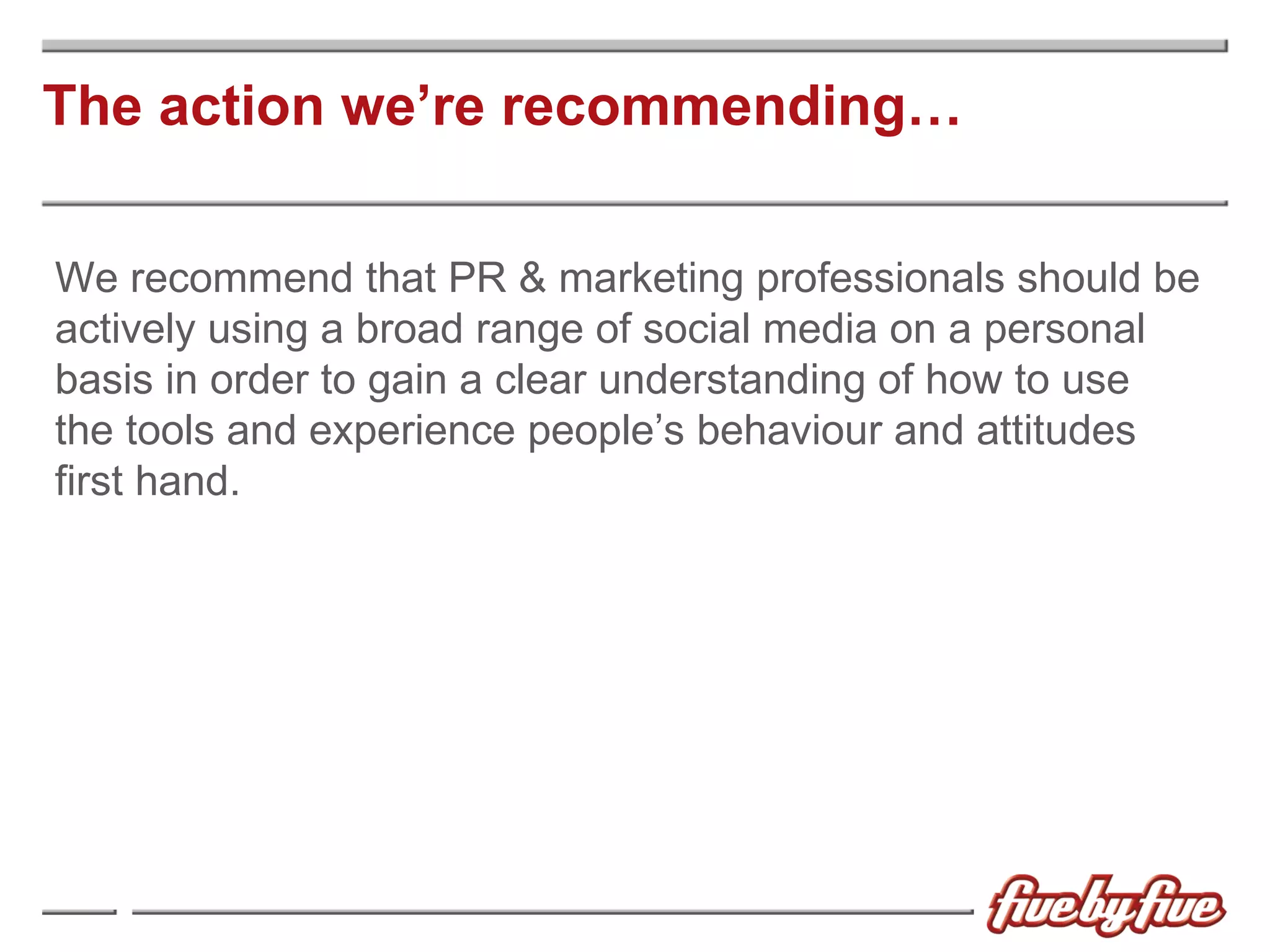 The action we’re recommending…

We recommend that PR & marketing professionals should be actively using a broad range of social media on a personal basis in order to gain a clear understanding of how to use the tools and experience people’s behaviour and attitudes first hand.

fivebyfive